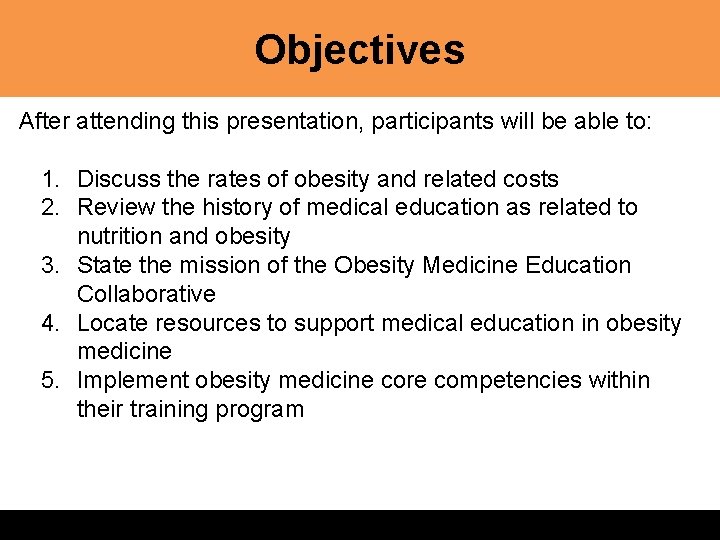 Objectives

After attending this presentation, participants will be able to:

1. Discuss the rates of obesity and related costs
2. Review the history of medical education as related to nutrition and obesity
3. State the mission of the Obesity Medicine Education Collaborative
4. Locate resources to support medical education in obesity medicine
5. Implement obesity medicine core competencies within their training program